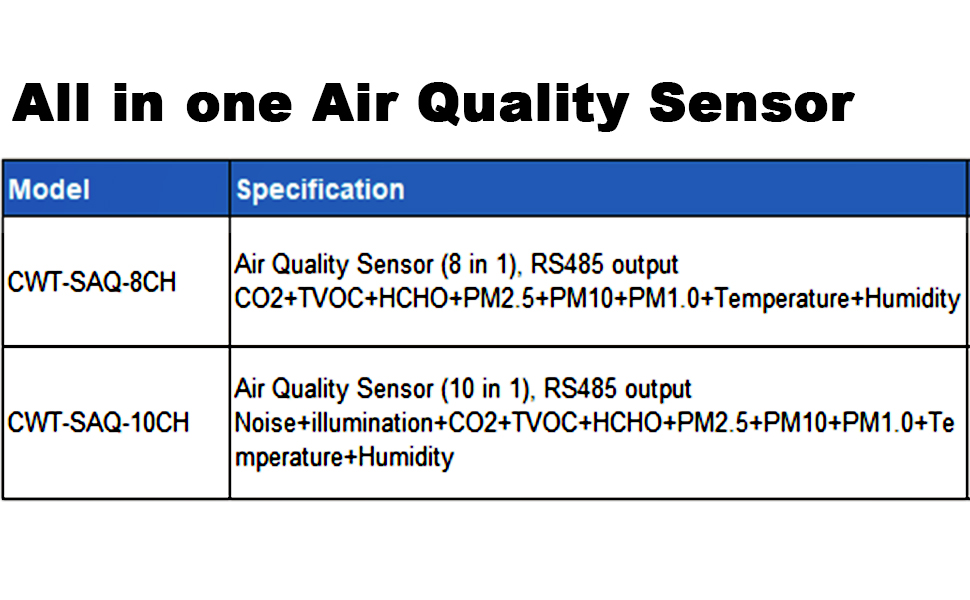 All in one Air Quality Sensor

| Model | Specification |
|---|---|
| CWT-SAQ-8CH | Air Quality Sensor (8 in 1), RS485 output CO2+TVOC+HCHO+PM2.5+PM10+PM1.0+Temperature+Humidity |
| CWT-SAQ-10CH | Air Quality Sensor (10 in 1), RS485 output Noise+illumination+CO2+TVOC+HCHO+PM2.5+PM10+PM1.0+Temperature+Humidity |